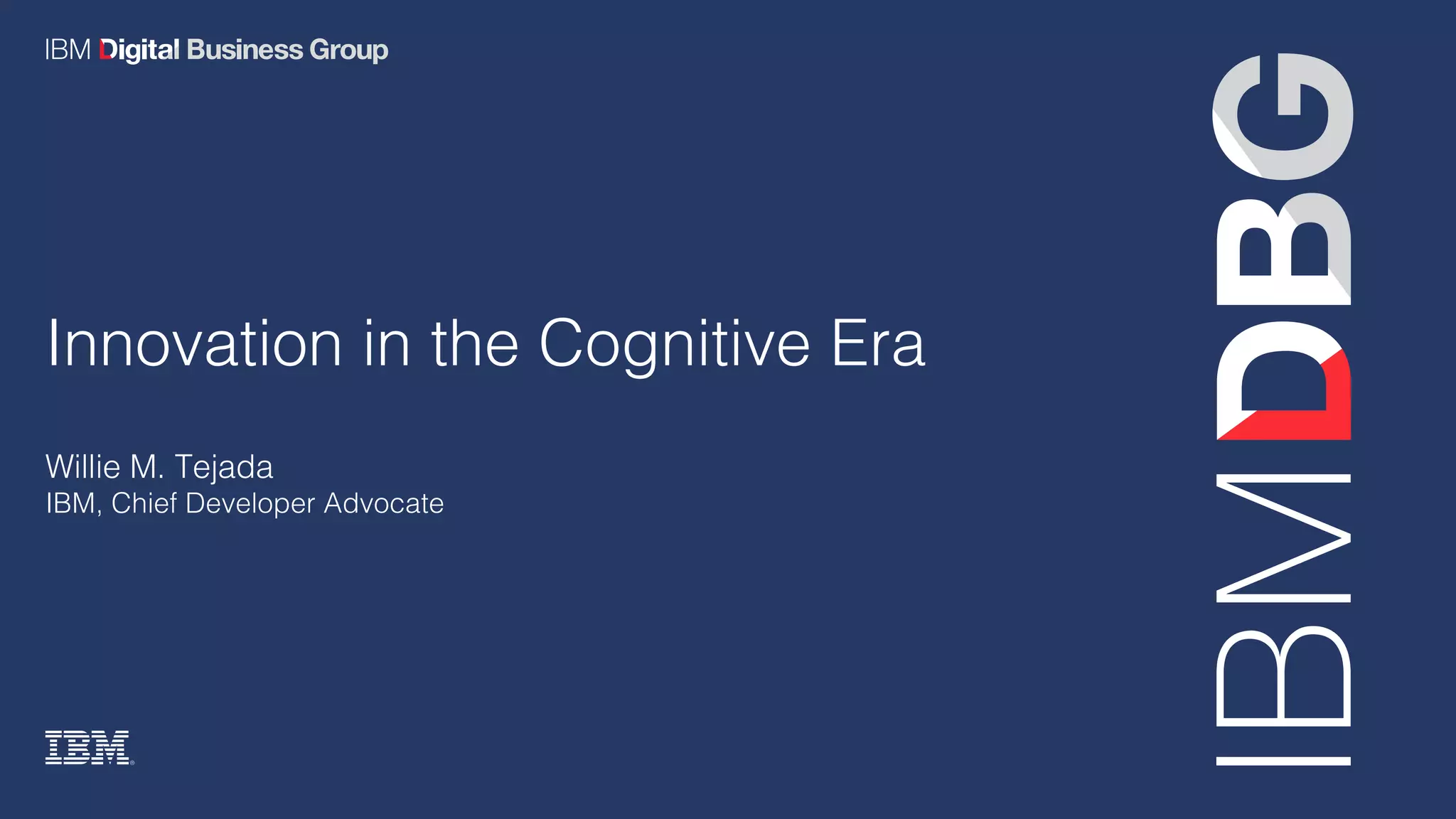 IBM Digital Business Group

Innovation in the Cognitive Era

Willie M. Tejada
IBM, Chief Developer Advocate

IBM

IBMDBG